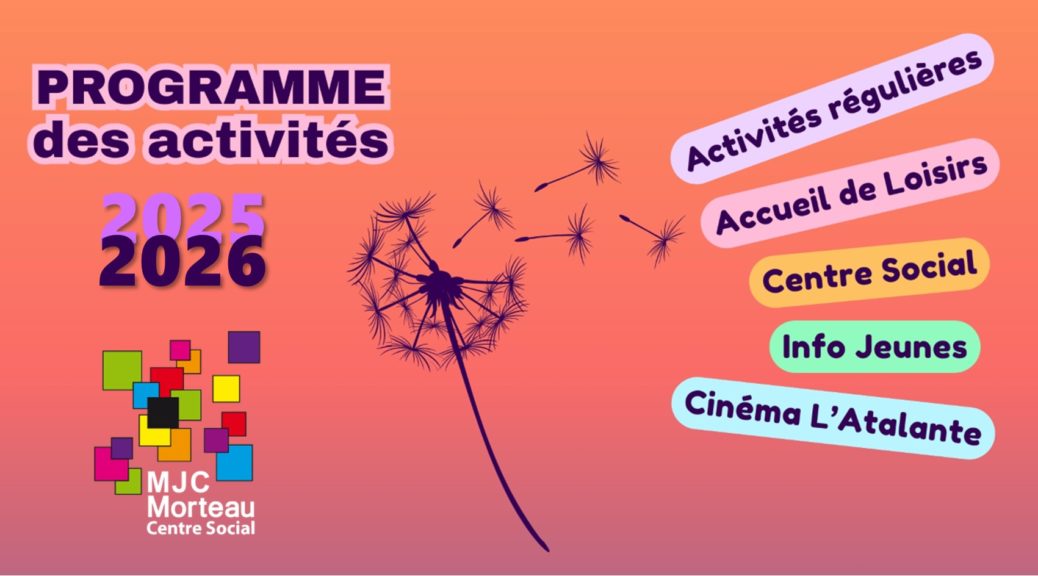 PROGRAMME
des activités

2025
2026

MJC
Morteau
Centre Social

Activités régulières

Accueil de Loisirs

Centre Social

Info Jeunes

Cinéma L'Atalante